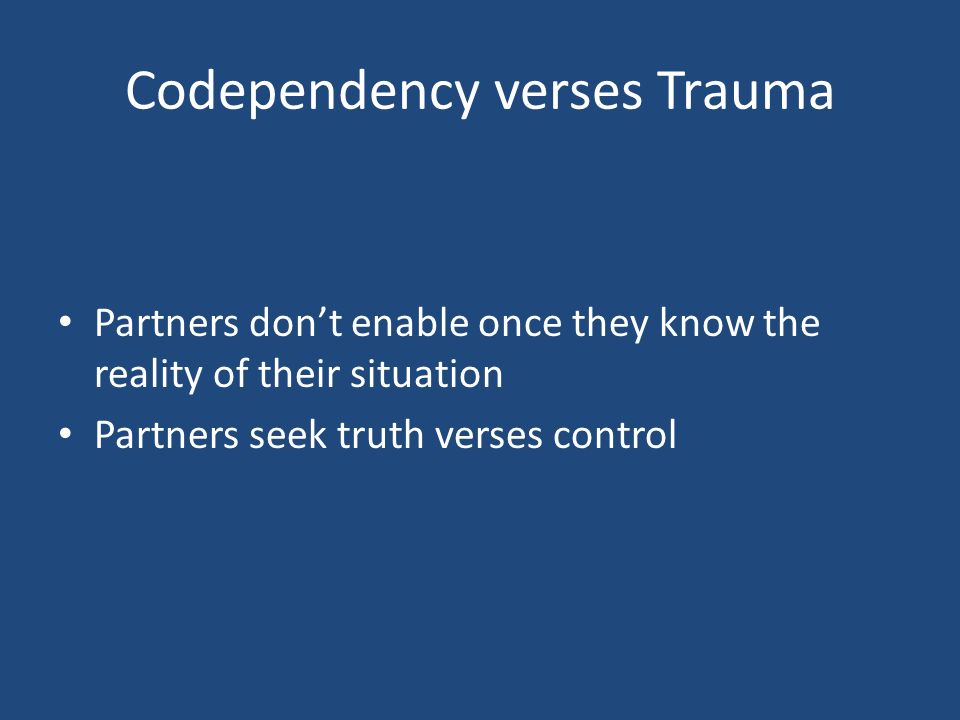 Codependency verses Trauma

• Partners don’t enable once they know the reality of their situation
• Partners seek truth verses control